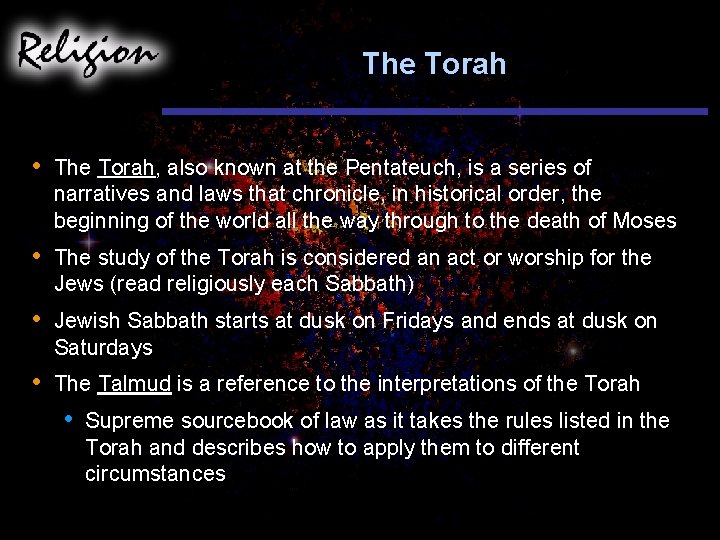 Religion

The Torah

• The Torah, also known at the Pentateuch, is a series of narratives and laws that chronicle, in historical order, the beginning of the world all the way through to the death of Moses

• The study of the Torah is considered an act or worship for the Jews (read religiously each Sabbath)

• Jewish Sabbath starts at dusk on Fridays and ends at dusk on Saturdays

• The Talmud is a reference to the interpretations of the Torah

• Supreme sourcebook of law as it takes the rules listed in the Torah and describes how to apply them to different circumstances